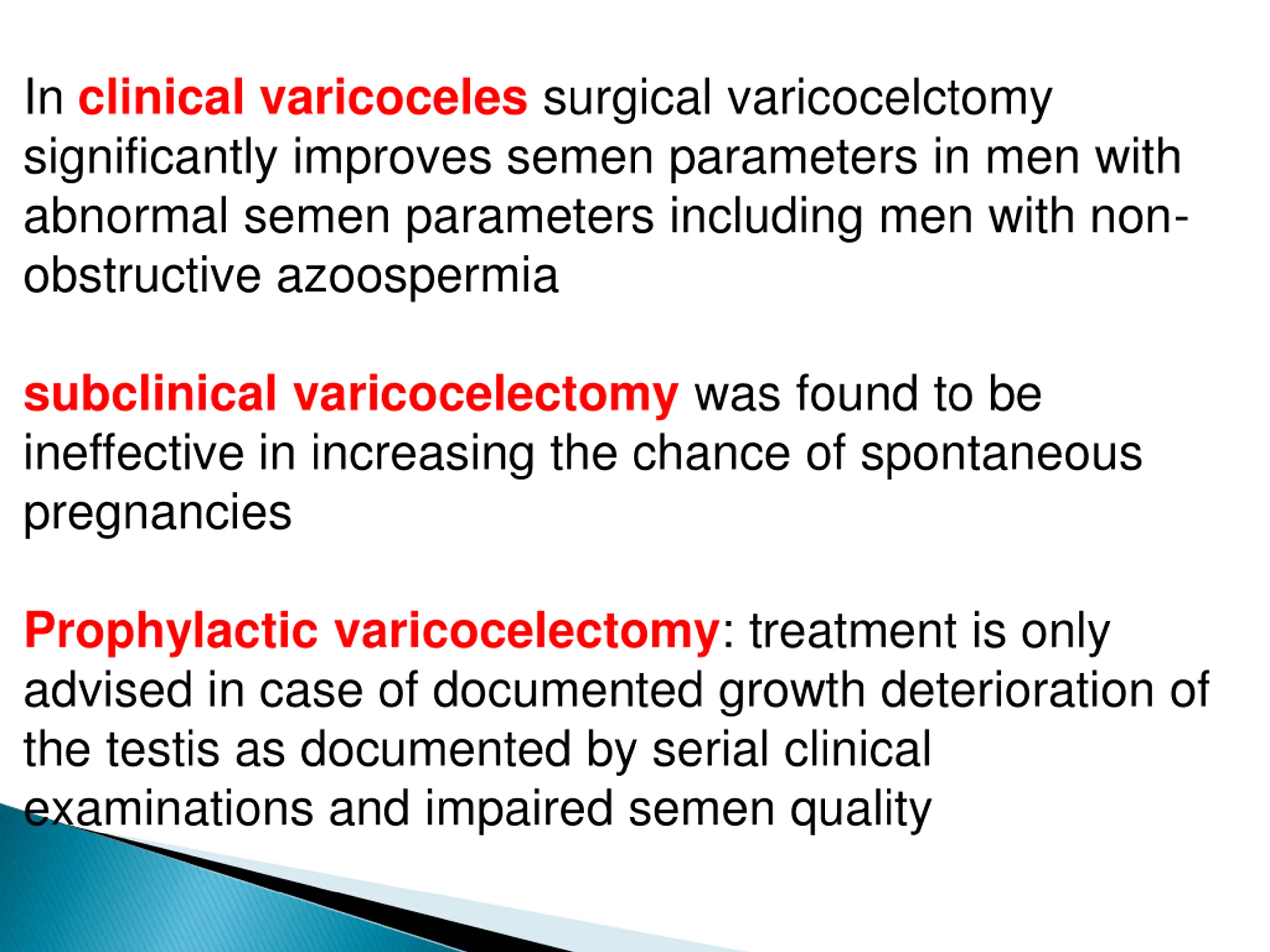 In clinical varicoceles surgical varicocelctomy significantly improves semen parameters in men with abnormal semen parameters including men with non-obstructive azoospermia

subclinical varicocelectomy was found to be ineffective in increasing the chance of spontaneous pregnancies

Prophylactic varicocelectomy: treatment is only advised in case of documented growth deterioration of the testis as documented by serial clinical examinations and impaired semen quality